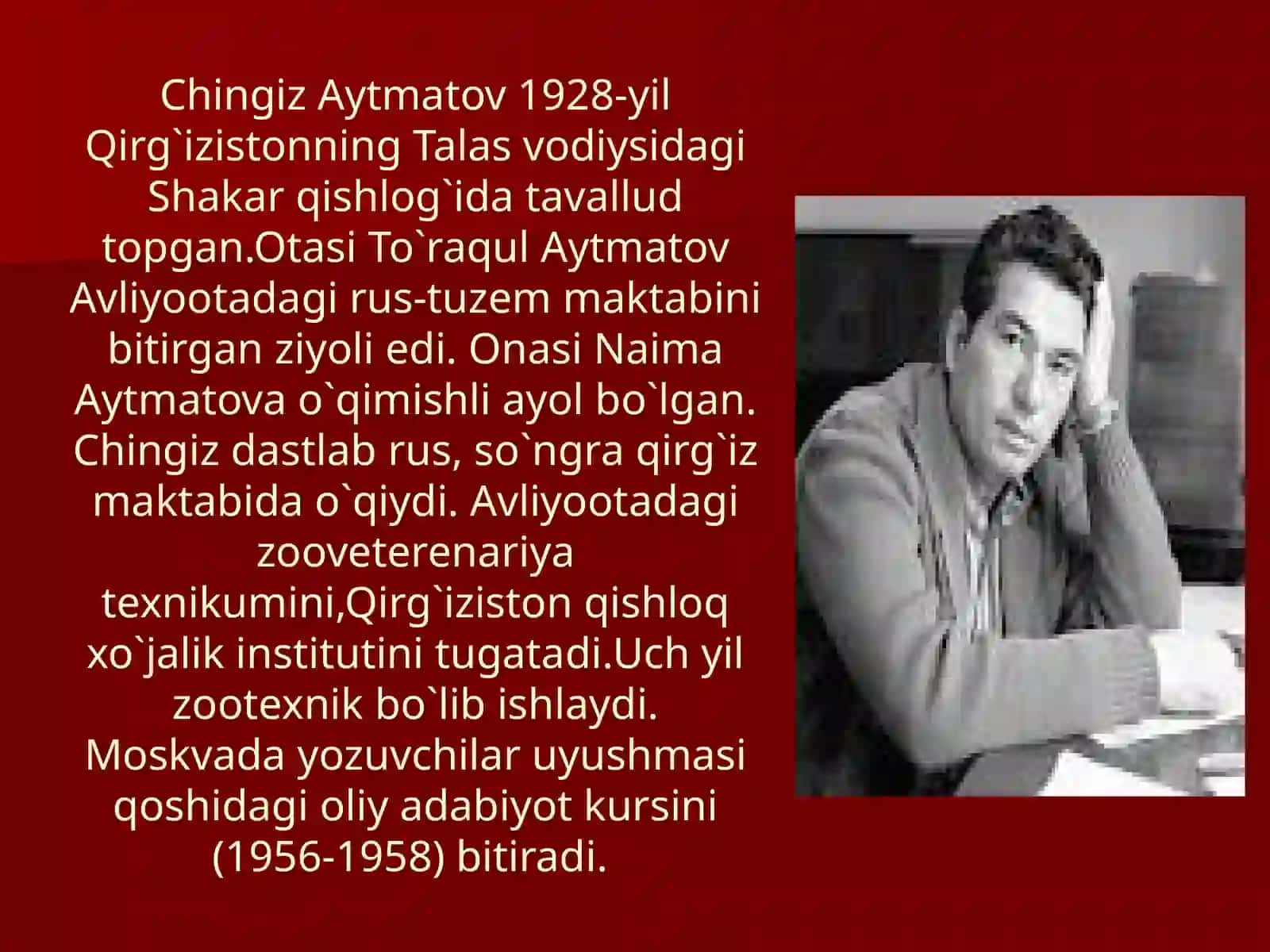 Chingiz Aytmatov 1928-yil Qirg`izistonning Talas vodiysidagi Shakar qishlog`ida tavallud topgan.Otasi To`raqul Aytmatov Avliyootadagi rus-tuzem maktabini bitirgan ziyoli edi. Onasi Naima Aytmatova o`qimishli ayol bo`lgan. Chingiz dastlab rus, so`ngra qirg`iz maktabida o`qiydi. Avliyootadagi zooveterenariya texnikumini,Qirg`iziston qishloq xo`jalik institutini tugatadi.Uch yil zootexnik bo`lib ishlaydi. Moskvada yozuvchilar uyushmasi qoshidagi oliy adabiyot kursini (1956-1958) bitiradi.